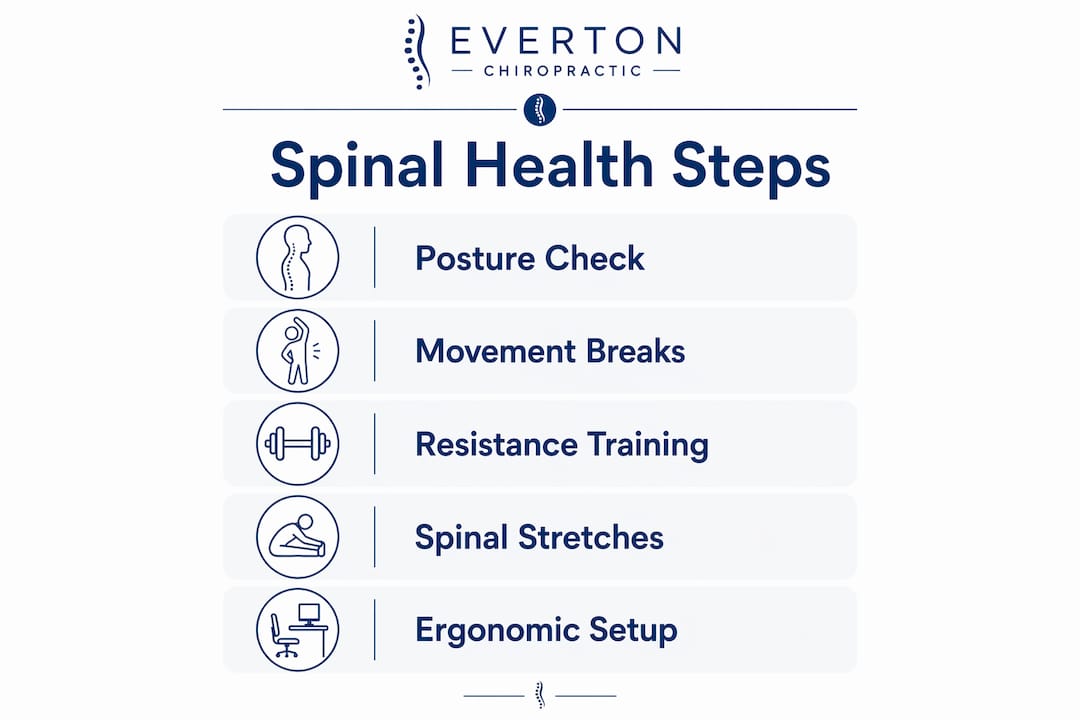 EVERTON
CHIROPRACTIC

Spinal Health Steps

Posture Check

Movement Breaks

Resistance Training

Spinal Stretches

Ergonomic Setup